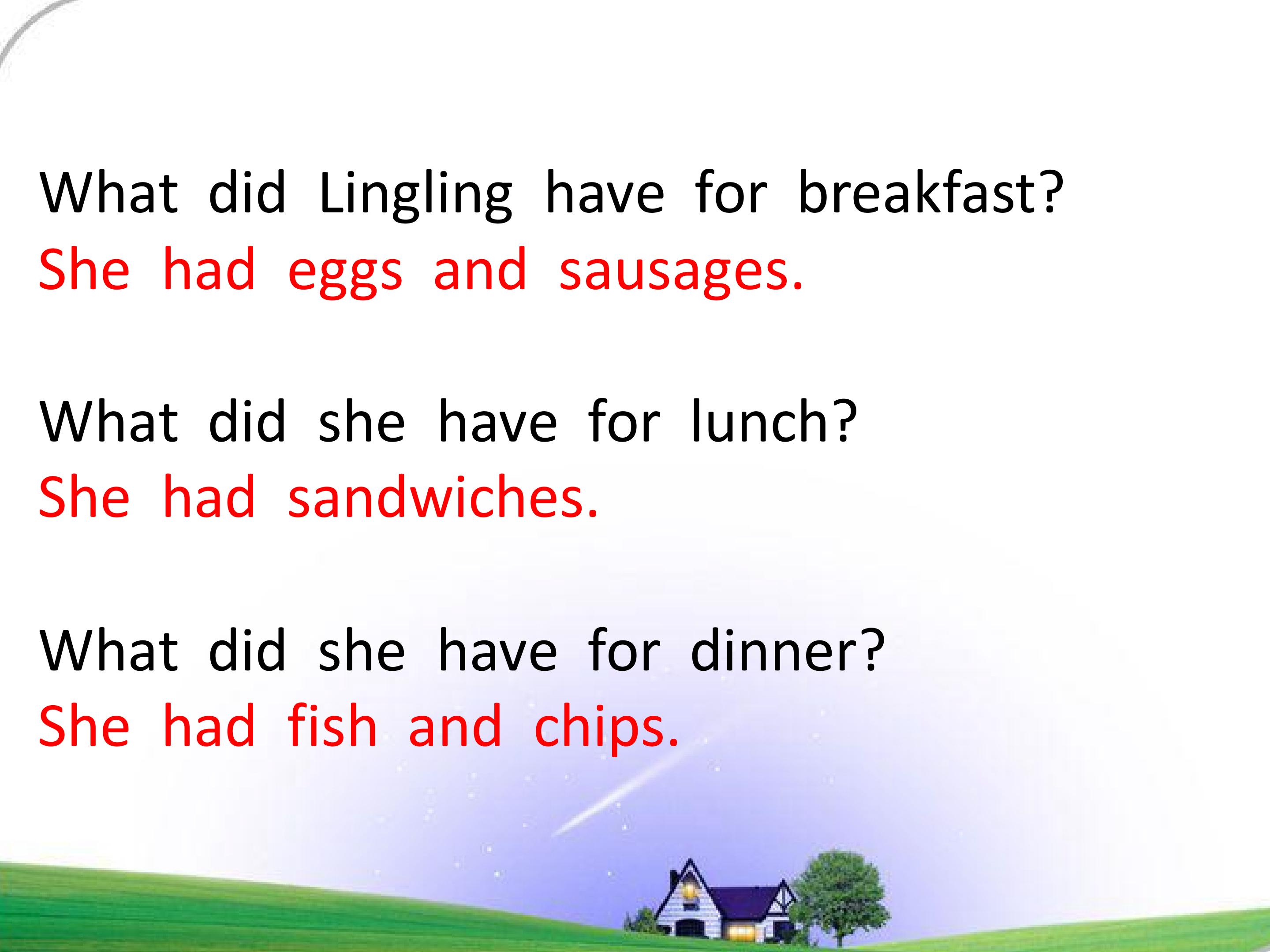 What did Lingling have for breakfast?
She had eggs and sausages.

What did she have for lunch?
She had sandwiches.

What did she have for dinner?
She had fish and chips.